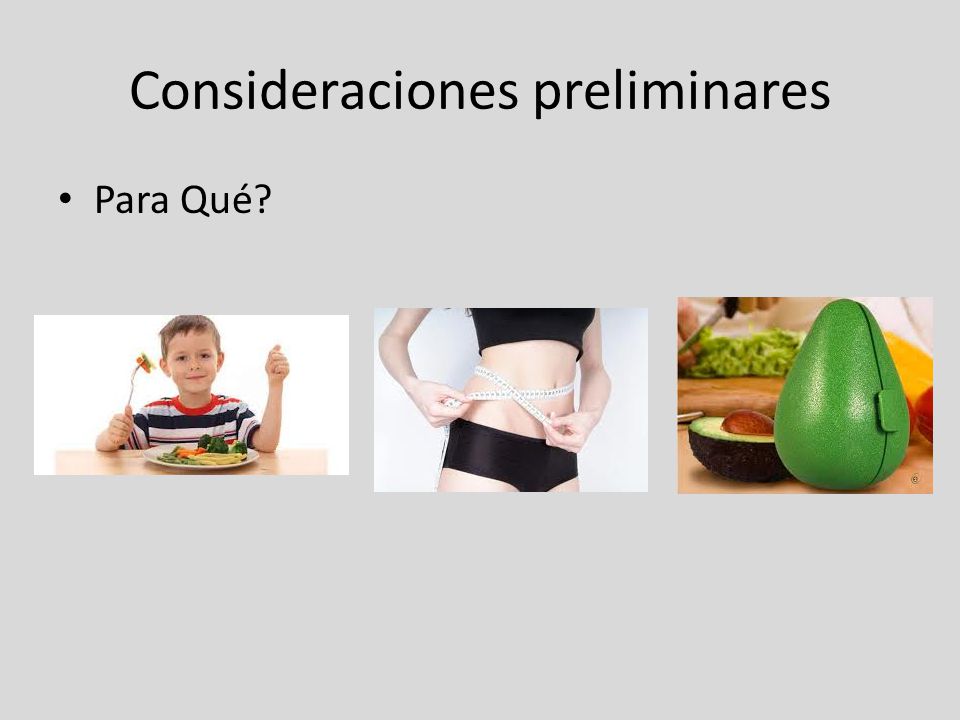 Consideraciones preliminares

• Para Qué?